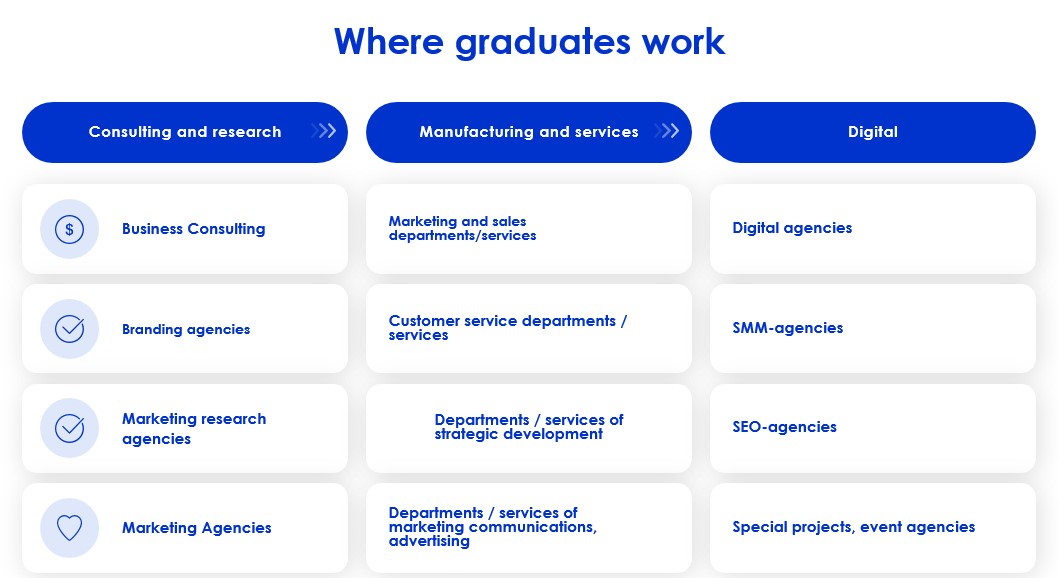 Where graduates work

Consulting and research

Business Consulting

Branding agencies

Marketing research agencies

Marketing Agencies

Manufacturing and services

Marketing and sales departments/services

Customer service departments / services

Departments / services of strategic development

Departments / services of marketing communications, advertising

Digital

Digital agencies

SMM-agencies

SEO-agencies

Special projects, event agencies